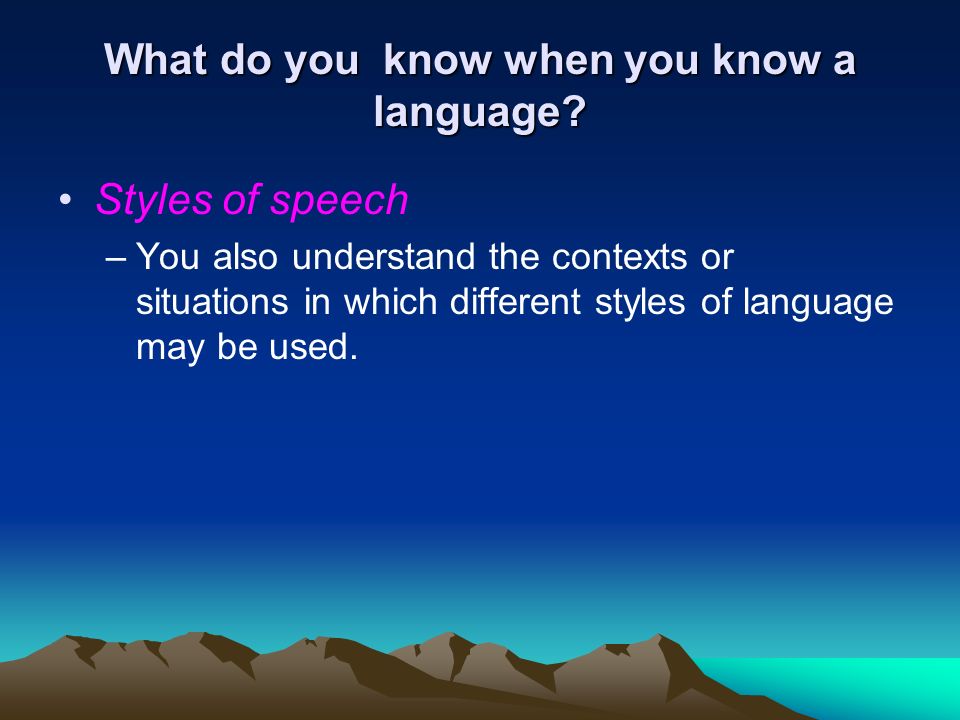 What do you know when you know a language?

• Styles of speech

– You also understand the contexts or situations in which different styles of language may be used.